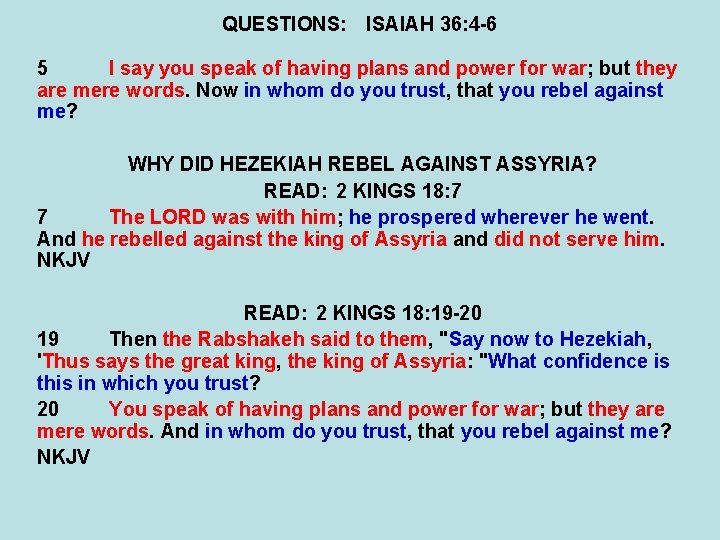 QUESTIONS: ISAIAH 36:4-6

5 I say you speak of having plans and power for war; but they are mere words. Now in whom do you trust, that you rebel against me?

WHY DID HEZEKIAH REBEL AGAINST ASSYRIA?
READ: 2 KINGS 18:7

7 The LORD was with him; he prospered wherever he went. And he rebelled against the king of Assyria and did not serve him. NKJV

READ: 2 KINGS 18:19-20

19 Then the Rabshakeh said to them, "Say now to Hezekiah, 'Thus says the great king, the king of Assyria: "What confidence is this in which you trust?

20 You speak of having plans and power for war; but they are mere words. And in whom do you trust, that you rebel against me?
NKJV